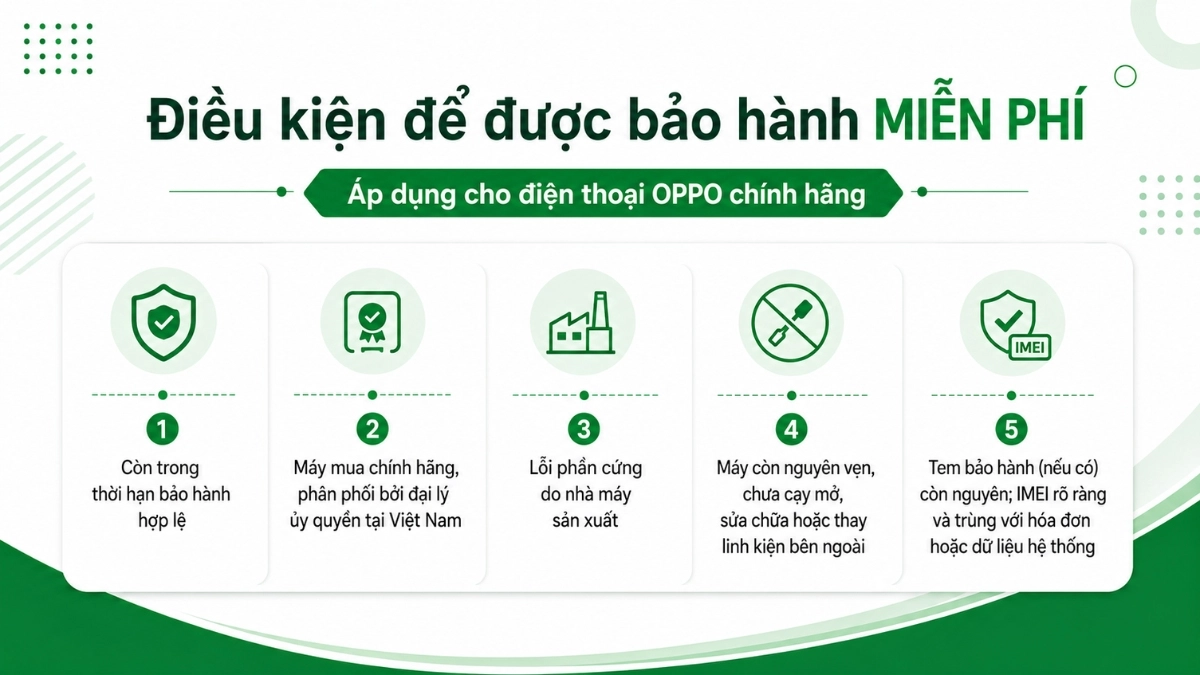 Điều kiện để được bảo hành MIỄN PHÍ

Áp dụng cho điện thoại OPPO chính hãng

1
Còn trong thời hạn bảo hành hợp lệ

2
Máy mua chính hãng, phân phối bởi đại lý ủy quyền tại Việt Nam

3
Lỗi phần cứng do nhà máy sản xuất

4
Máy còn nguyên vẹn, chưa cạy mở, sửa chữa hoặc thay linh kiện bên ngoài

IMEI
5
Tem bảo hành (nếu có) còn nguyên; IMEI rõ ràng và trùng với hóa đơn hoặc dữ liệu hệ thống